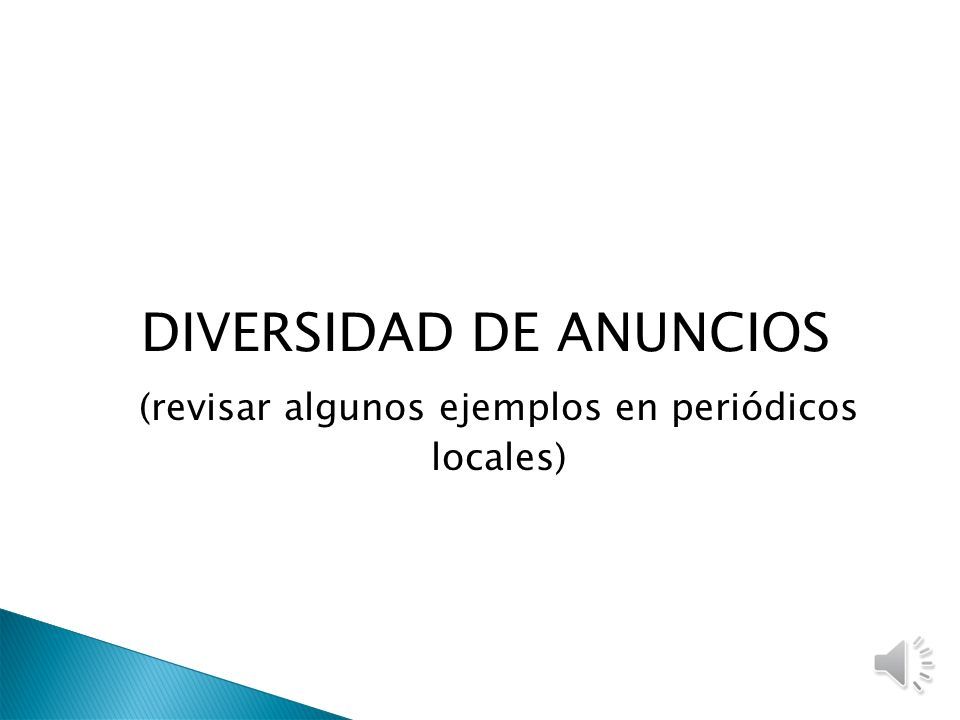 DIVERSIDAD DE ANUNCIOS

(revisar algunos ejemplos en periódicos locales)